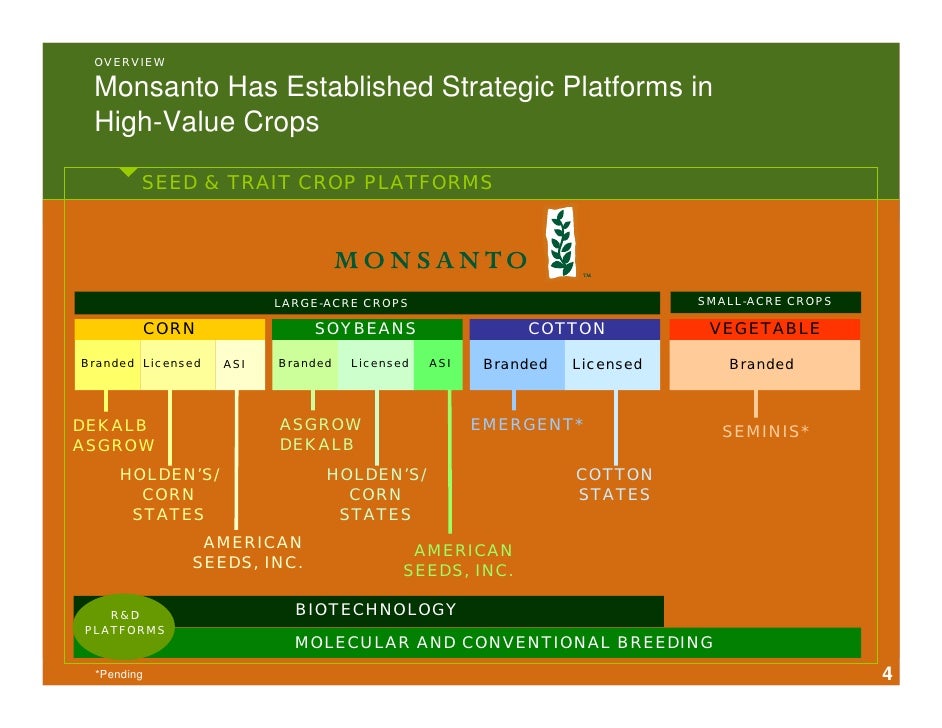 OVERVIEW

Monsanto Has Established Strategic Platforms in High-Value Crops

SEED & TRAIT CROP PLATFORMS

MONSANTO ™

LARGE-ACRE CROPS

SMALL-ACRE CROPS

CORN

Branded Licensed ASI

SOYBEANS

Branded Licensed ASI

COTTON

Branded Licensed

VEGETABLE

Branded

DEKALB ASGROW

HOLDEN'S/ CORN STATES

AMERICAN SEEDS, INC.

ASGROW DEKALB

HOLDEN'S/ CORN STATES

AMERICAN SEEDS, INC.

EMERGENT*

COTTON STATES

SEMINIS*

R&D PLATFORMS

BIOTECHNOLOGY

MOLECULAR AND CONVENTIONAL BREEDING

*Pending

4